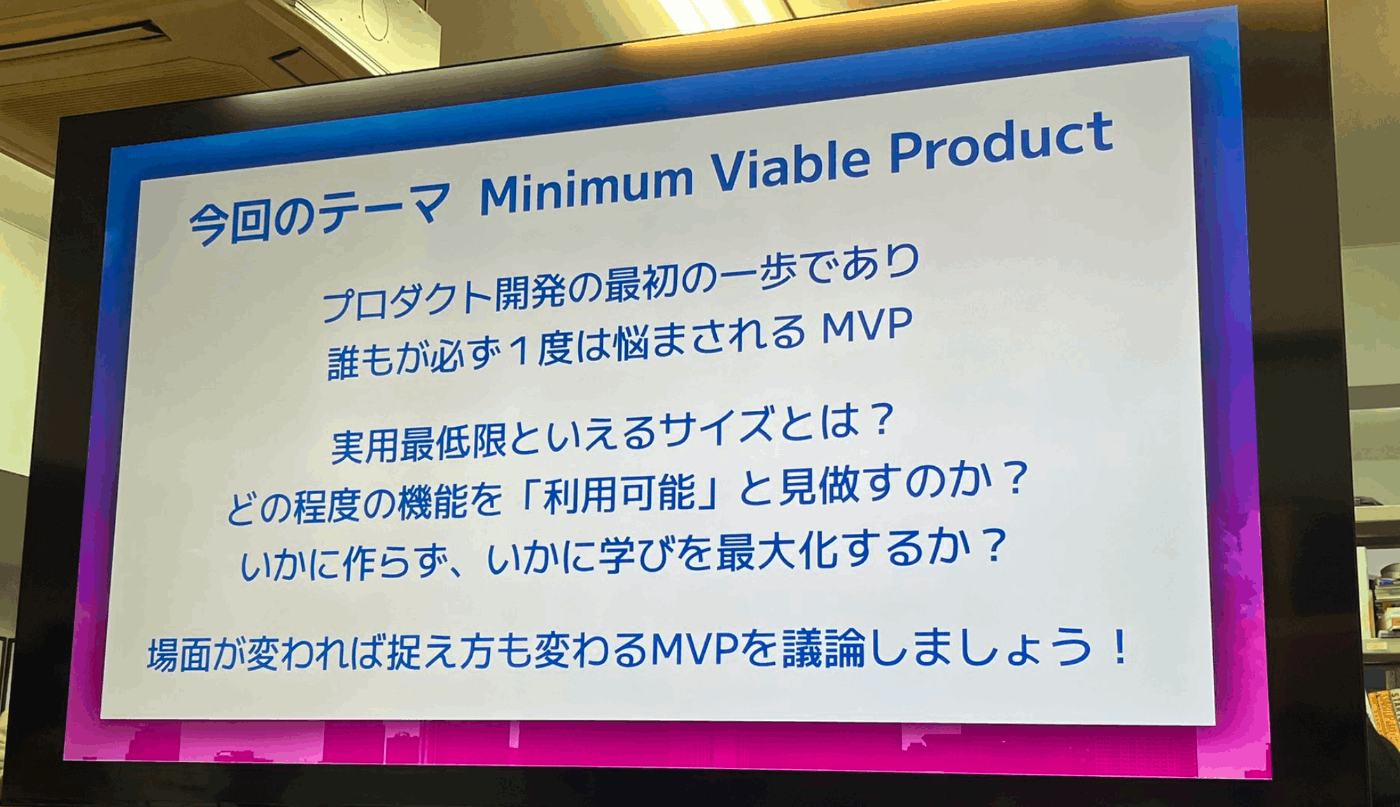 今回のテーマ Minimum Viable Product

プロダクト開発の最初の一歩であり
誰もが必ず１度は悩まされる MVP

実用最低限といえるサイズとは？
どの程度の機能を「利用可能」と見做すのか？
いかに作らず、いかに学びを最大化するか？

場面が変われば捉え方も変わるMVPを議論しましょう！